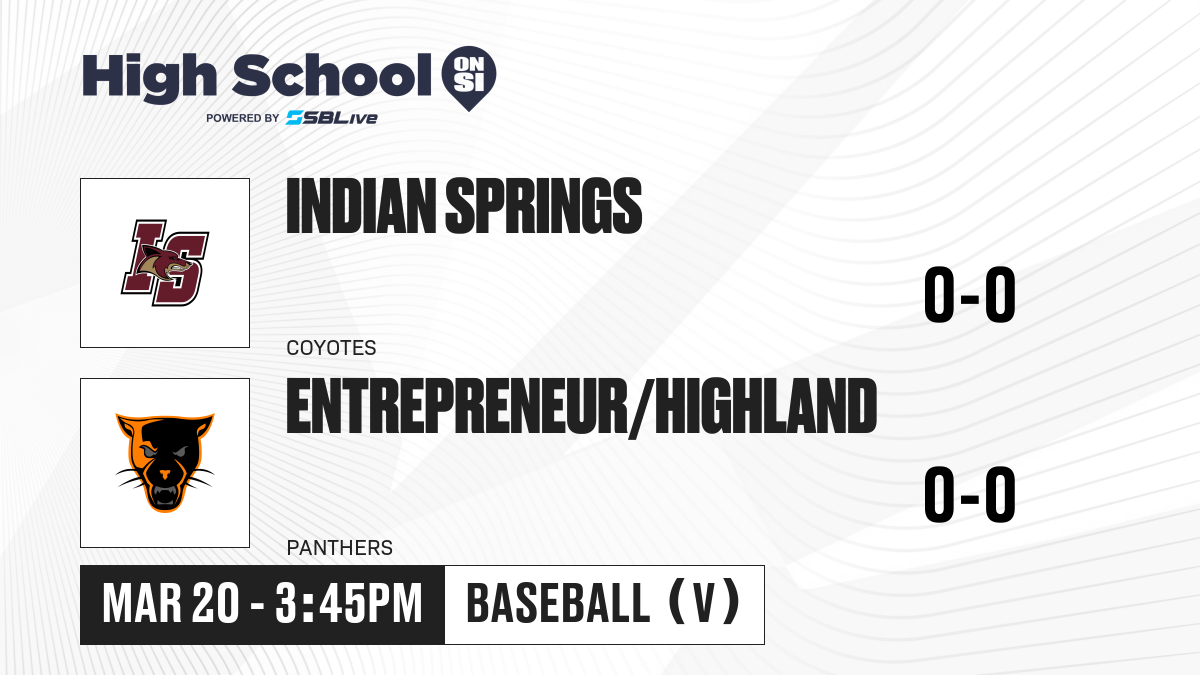 High School ON SI
POWERED BY SBLive

IS

INDIAN SPRINGS

0-0

COYOTES

ENTREPRENEUR/HIGHLAND

0-0

PANTHERS

MAR 20 - 3:45PM

BASEBALL (V)